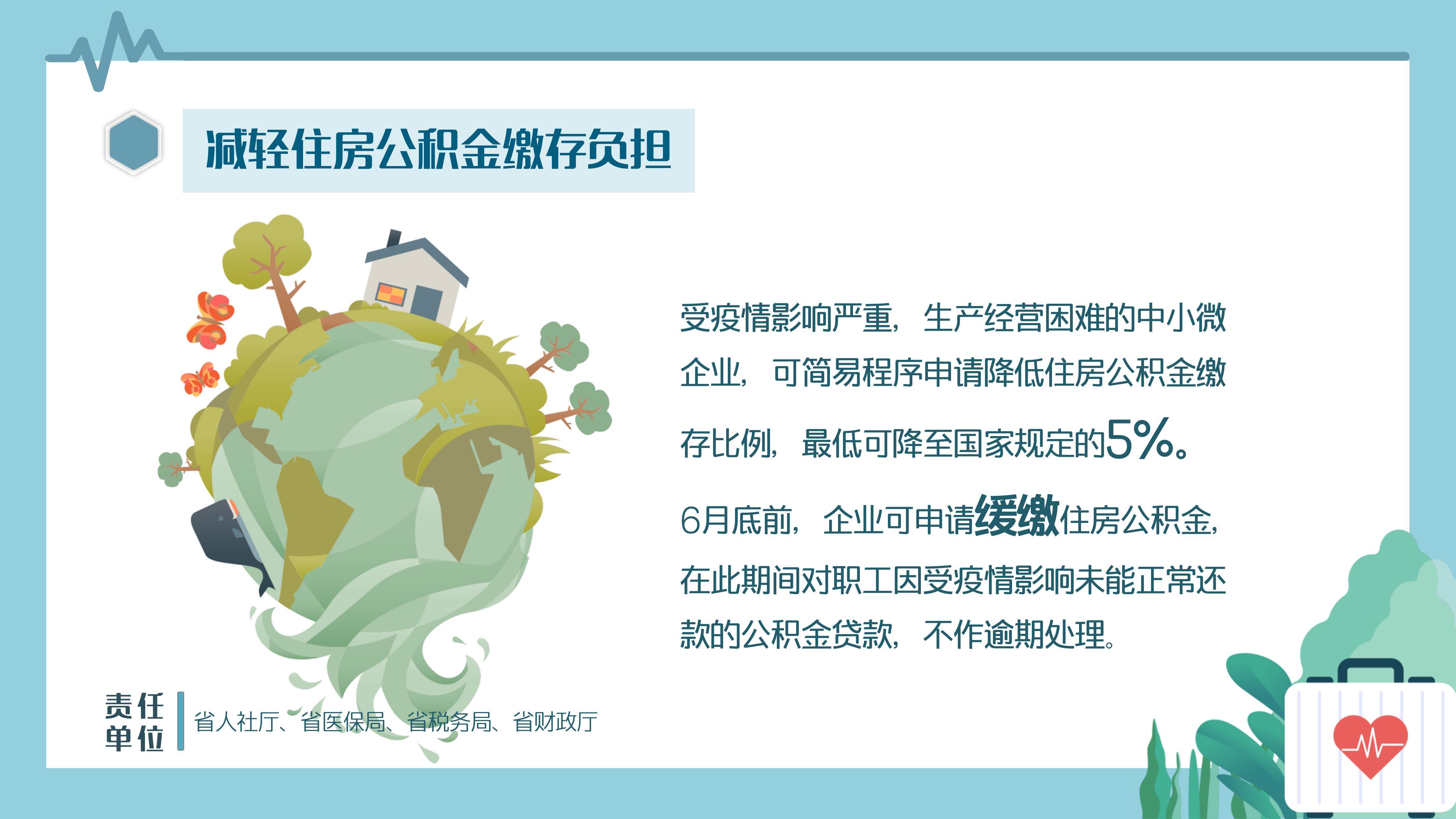 减轻住房公积金缴存负担

受疫情影响严重，生产经营困难的中小微企业，可简易程序申请降低住房公积金缴存比例，最低可降至国家规定的5%。

6月底前，企业可申请缓缴住房公积金，在此期间对职工因受疫情影响未能正常还款的公积金贷款，不作逾期处理。

责任单位

省人社厅、省医保局、省税务局、省财政厅